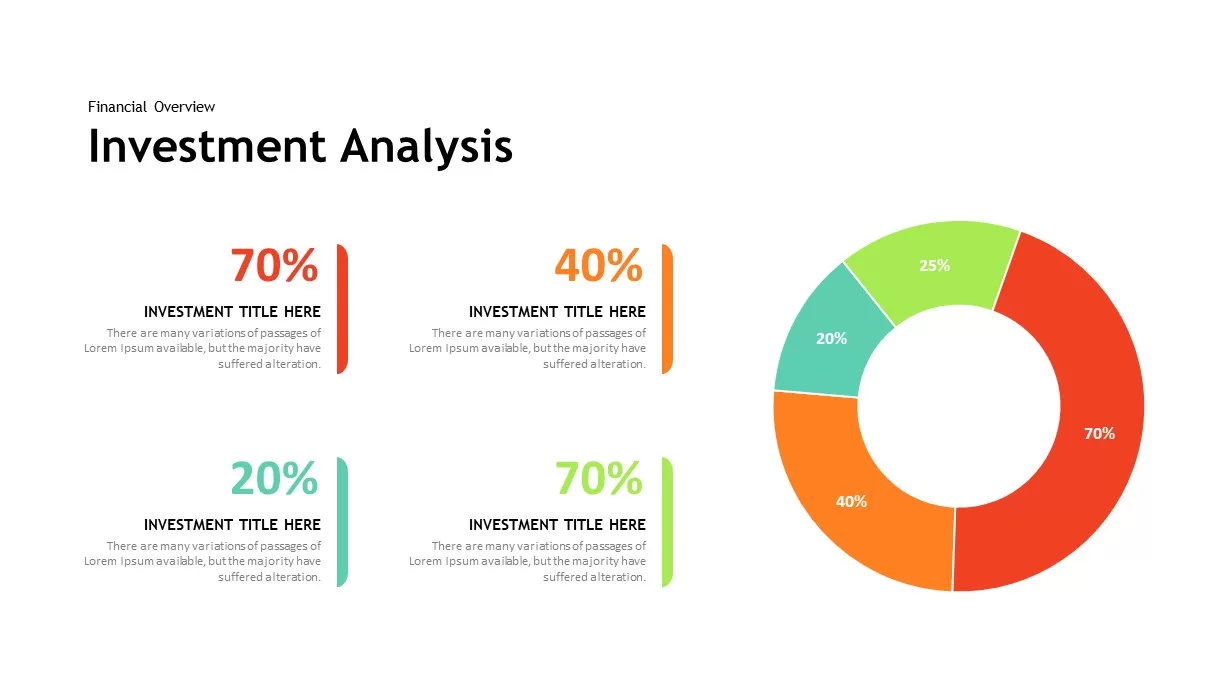 Financial Overview

Investment Analysis

70%

INVESTMENT TITLE HERE

There are many variations of passages of Lorem Ipsum available, but the majority have suffered alteration.

40%

INVESTMENT TITLE HERE

There are many variations of passages of Lorem Ipsum available, but the majority have suffered alteration.

20%

INVESTMENT TITLE HERE

There are many variations of passages of Lorem Ipsum available, but the majority have suffered alteration.

70%

INVESTMENT TITLE HERE

There are many variations of passages of Lorem Ipsum available, but the majority have suffered alteration.

25%

20%

70%

40%